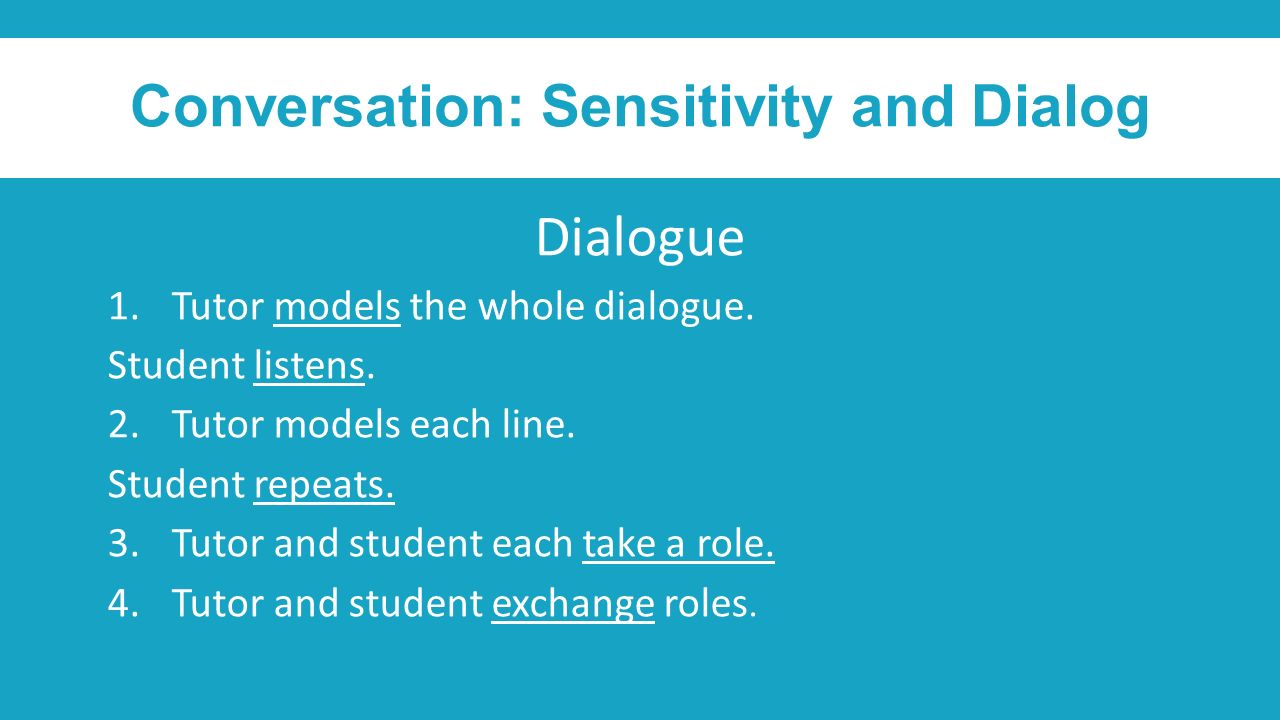 Conversation: Sensitivity and Dialog

Dialogue

1. Tutor models the whole dialogue.

Student listens.

2. Tutor models each line.

Student repeats.

3. Tutor and student each take a role.

4. Tutor and student exchange roles.